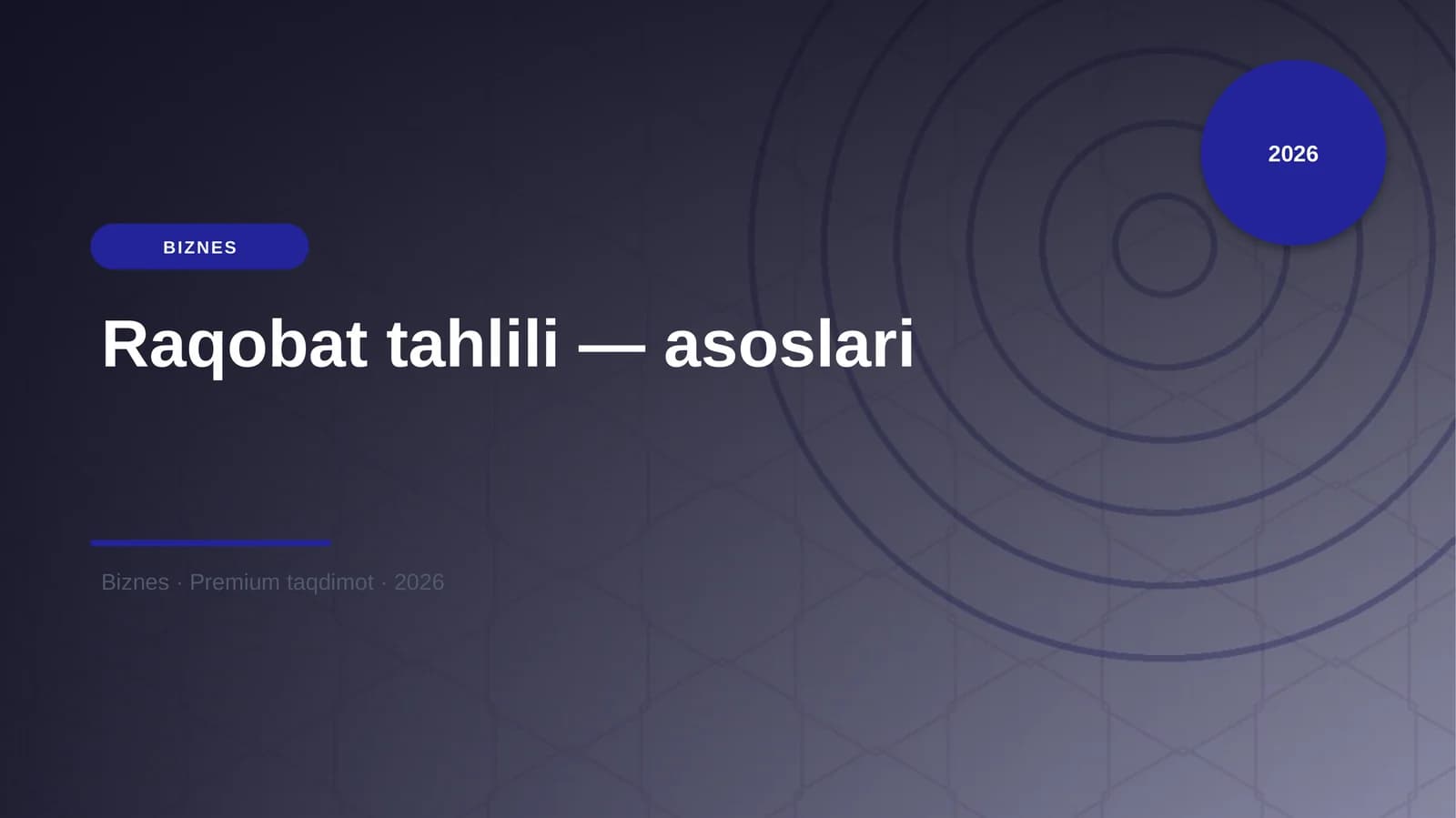 2026

BIZNES

Raqobat tahlili — asoslari

Biznes · Premium taqdimot · 2026